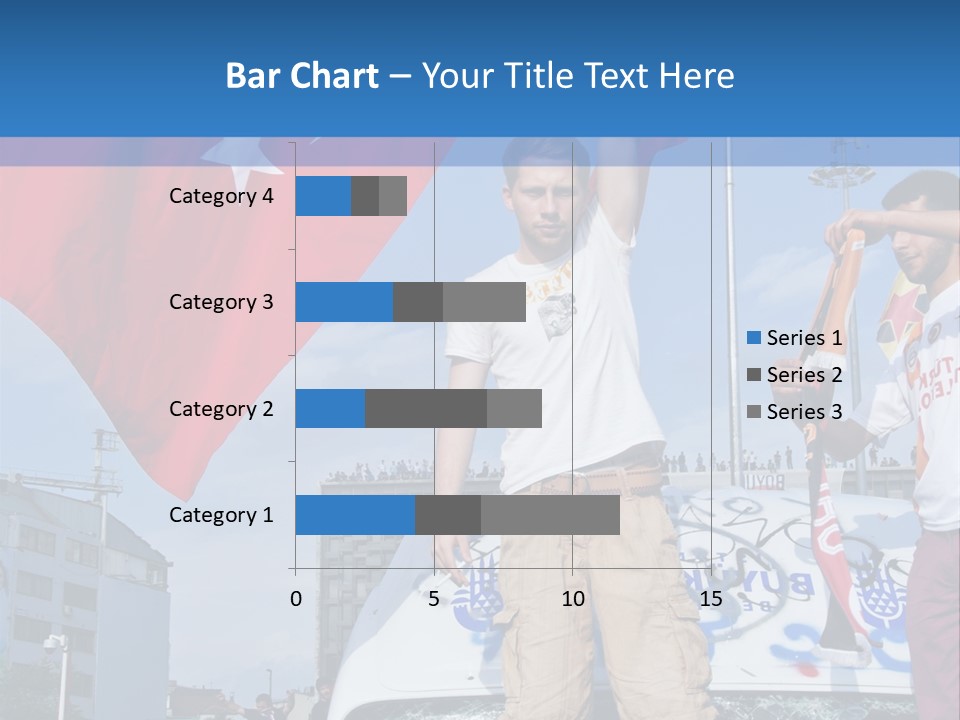 Bar Chart – Your Title Text Here

Category 4
Category 3
Category 2
Category 1

0
5
10
15

Series 1
Series 2
Series 3